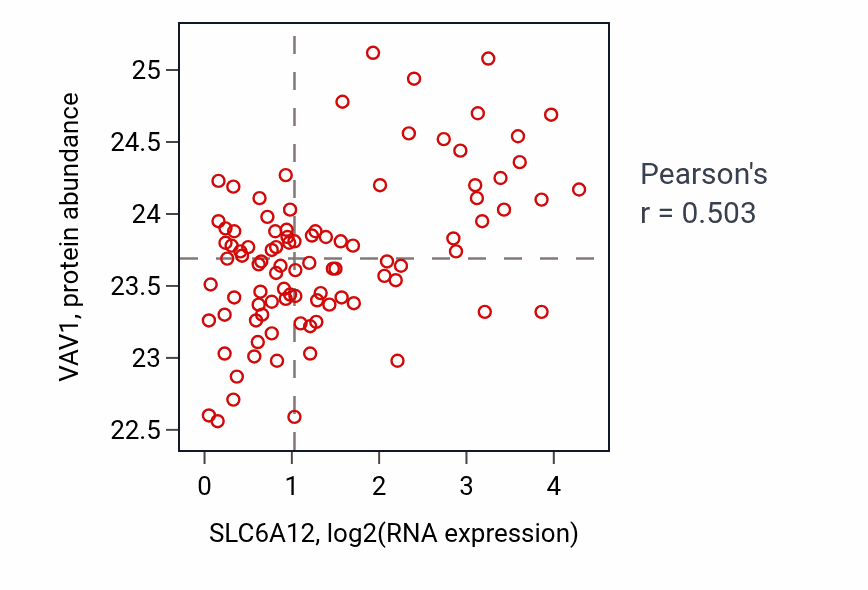 VAV1, protein abundance

25
24.5
24
23.5
23
22.5

0
1
2
3
4

SLC6A12, log2(RNA expression)

Pearson's
r = 0.503